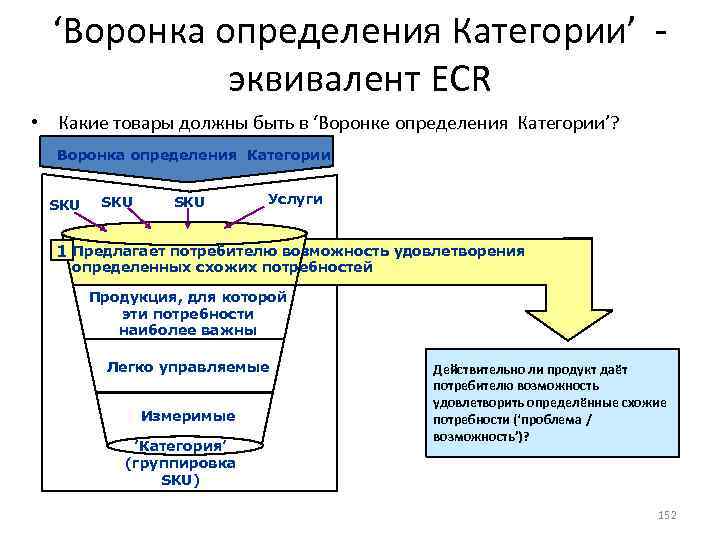 ‘Воронка определения Категории’ - эквивалент ECR

• Какие товары должны быть в ‘Воронке определения Категории’?

Воронка определения Категории

SKU SKU SKU Услуги

1 Предлагает потребителю возможность удовлетворения определенных схожих потребностей

Продукция, для которой эти потребности наиболее важны

Легко управляемые

Измеримые

‘Категория’ (группировка SKU)

Действительно ли продукт даёт потребителю возможность удовлетворить определённые схожие потребности (‘проблема / возможность’)?

152